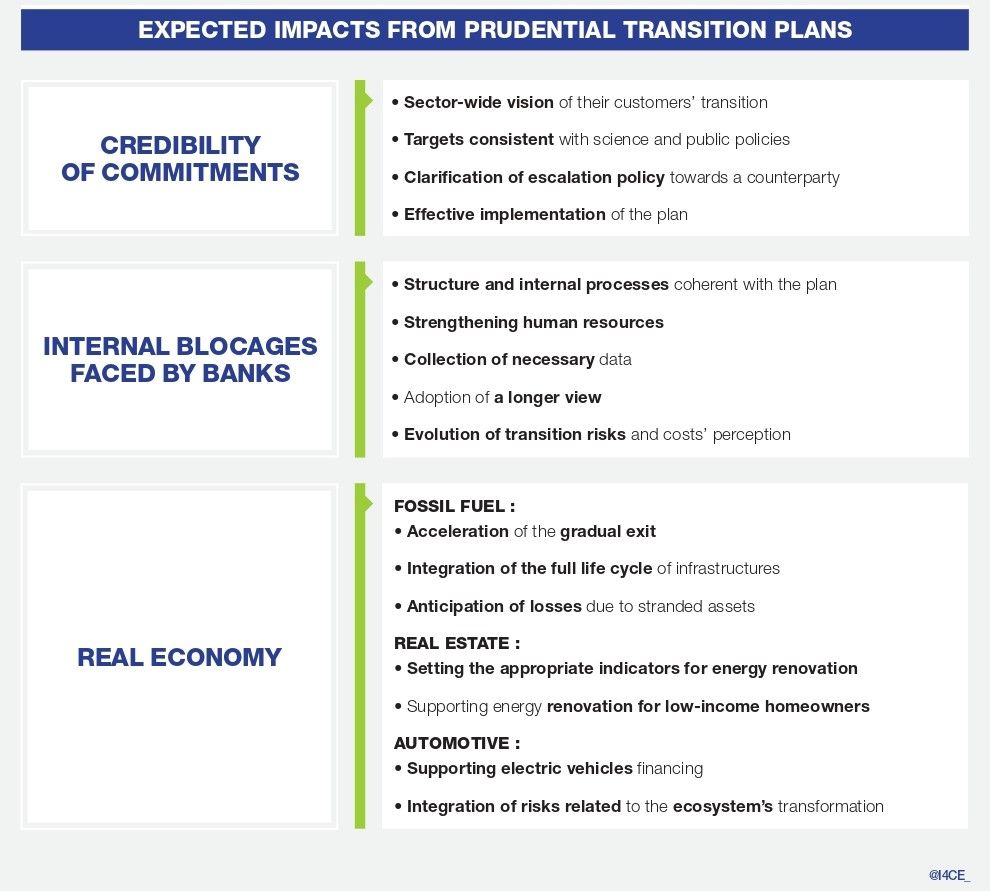 EXPECTED IMPACTS FROM PRUDENTIAL TRANSITION PLANS

CREDIBILITY OF COMMITMENTS

• Sector-wide vision of their customers' transition
• Targets consistent with science and public policies
• Clarification of escalation policy towards a counterparty
• Effective implementation of the plan

INTERNAL BLOCAGES FACED BY BANKS

• Structure and internal processes coherent with the plan
• Strengthening human resources
• Collection of necessary data
• Adoption of a longer view
• Evolution of transition risks and costs' perception

REAL ECONOMY

FOSSIL FUEL :
• Acceleration of the gradual exit
• Integration of the full life cycle of infrastructures
• Anticipation of losses due to stranded assets

REAL ESTATE :
• Setting the appropriate indicators for energy renovation
• Supporting energy renovation for low-income homeowners

AUTOMOTIVE :
• Supporting electric vehicles financing
• Integration of risks related to the ecosystem's transformation

@I4CE_